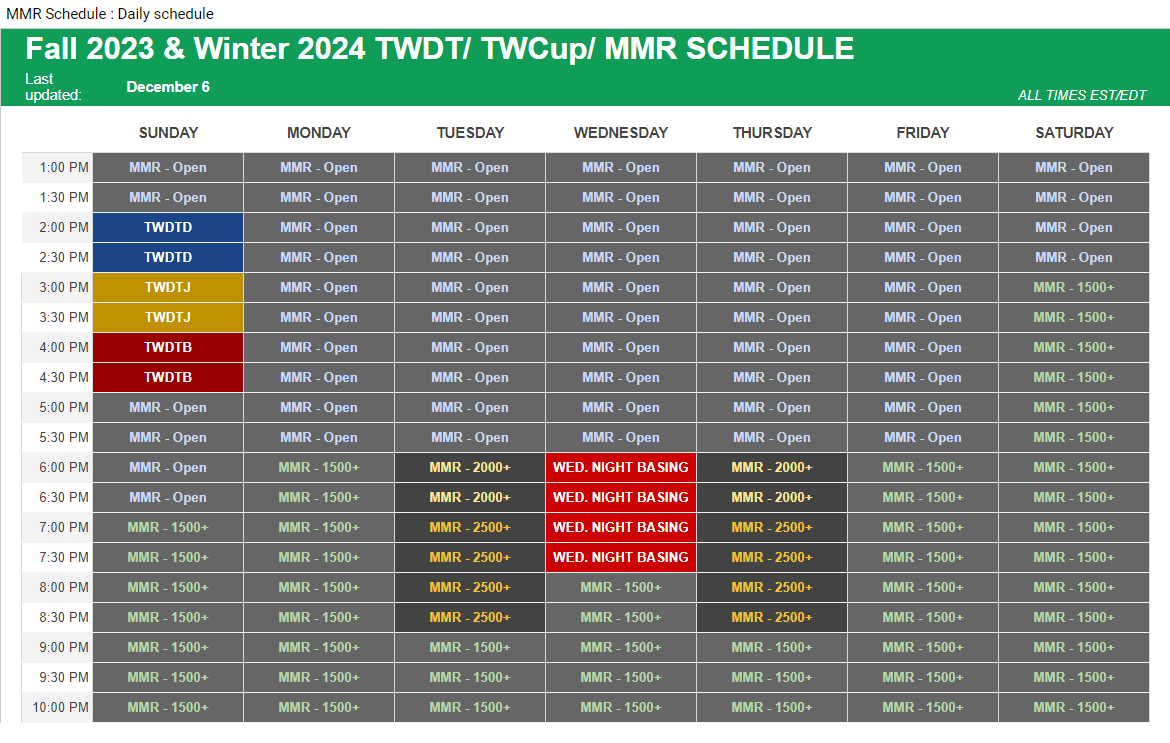 MMR Schedule : Daily schedule

Fall 2023 & Winter 2024 TWDT/ TWCup/ MMR SCHEDULE

Last updated: December 6

ALL TIMES EST/EDT

| | SUNDAY | MONDAY | TUESDAY | WEDNESDAY | THURSDAY | FRIDAY | SATURDAY |
|---|---|---|---|---|---|---|---|
| 1:00 PM | MMR - Open | MMR - Open | MMR - Open | MMR - Open | MMR - Open | MMR - Open | MMR - Open |
| 1:30 PM | MMR - Open | MMR - Open | MMR - Open | MMR - Open | MMR - Open | MMR - Open | MMR - Open |
| 2:00 PM | TWDTD | MMR - Open | MMR - Open | MMR - Open | MMR - Open | MMR - Open | MMR - Open |
| 2:30 PM | TWDTD | MMR - Open | MMR - Open | MMR - Open | MMR - Open | MMR - Open | MMR - Open |
| 3:00 PM | TWDTJ | MMR - Open | MMR - Open | MMR - Open | MMR - Open | MMR - Open | MMR - 1500+ |
| 3:30 PM | TWDTJ | MMR - Open | MMR - Open | MMR - Open | MMR - Open | MMR - Open | MMR - 1500+ |
| 4:00 PM | TWDTB | MMR - Open | MMR - Open | MMR - Open | MMR - Open | MMR - Open | MMR - 1500+ |
| 4:30 PM | TWDTB | MMR - Open | MMR - Open | MMR - Open | MMR - Open | MMR - Open | MMR - 1500+ |
| 5:00 PM | MMR - Open | MMR - Open | MMR - Open | MMR - Open | MMR - Open | MMR - Open | MMR - 1500+ |
| 5:30 PM | MMR - Open | MMR - Open | MMR - Open | MMR - Open | MMR - Open | MMR - Open | MMR - 1500+ |
| 6:00 PM | MMR - Open | MMR - 1500+ | MMR - 2000+ | WED. NIGHT BASING | MMR - 2000+ | MMR - 1500+ | MMR - 1500+ |
| 6:30 PM | MMR - Open | MMR - 1500+ | MMR - 2000+ | WED. NIGHT BASING | MMR - 2000+ | MMR - 1500+ | MMR - 1500+ |
| 7:00 PM | MMR - 1500+ | MMR - 1500+ | MMR - 2500+ | WED. NIGHT BASING | MMR - 2500+ | MMR - 1500+ | MMR - 1500+ |
| 7:30 PM | MMR - 1500+ | MMR - 1500+ | MMR - 2500+ | WED. NIGHT BASING | MMR - 2500+ | MMR - 1500+ | MMR - 1500+ |
| 8:00 PM | MMR - 1500+ | MMR - 1500+ | MMR - 2500+ | MMR - 1500+ | MMR - 2500+ | MMR - 1500+ | MMR - 1500+ |
| 8:30 PM | MMR - 1500+ | MMR - 1500+ | MMR - 2500+ | MMR - 1500+ | MMR - 2500+ | MMR - 1500+ | MMR - 1500+ |
| 9:00 PM | MMR - 1500+ | MMR - 1500+ | MMR - 1500+ | MMR - 1500+ | MMR - 1500+ | MMR - 1500+ | MMR - 1500+ |
| 9:30 PM | MMR - 1500+ | MMR - 1500+ | MMR - 1500+ | MMR - 1500+ | MMR - 1500+ | MMR - 1500+ | MMR - 1500+ |
| 10:00 PM | MMR - 1500+ | MMR - 1500+ | MMR - 1500+ | MMR - 1500+ | MMR - 1500+ | MMR - 1500+ | MMR - 1500+ |